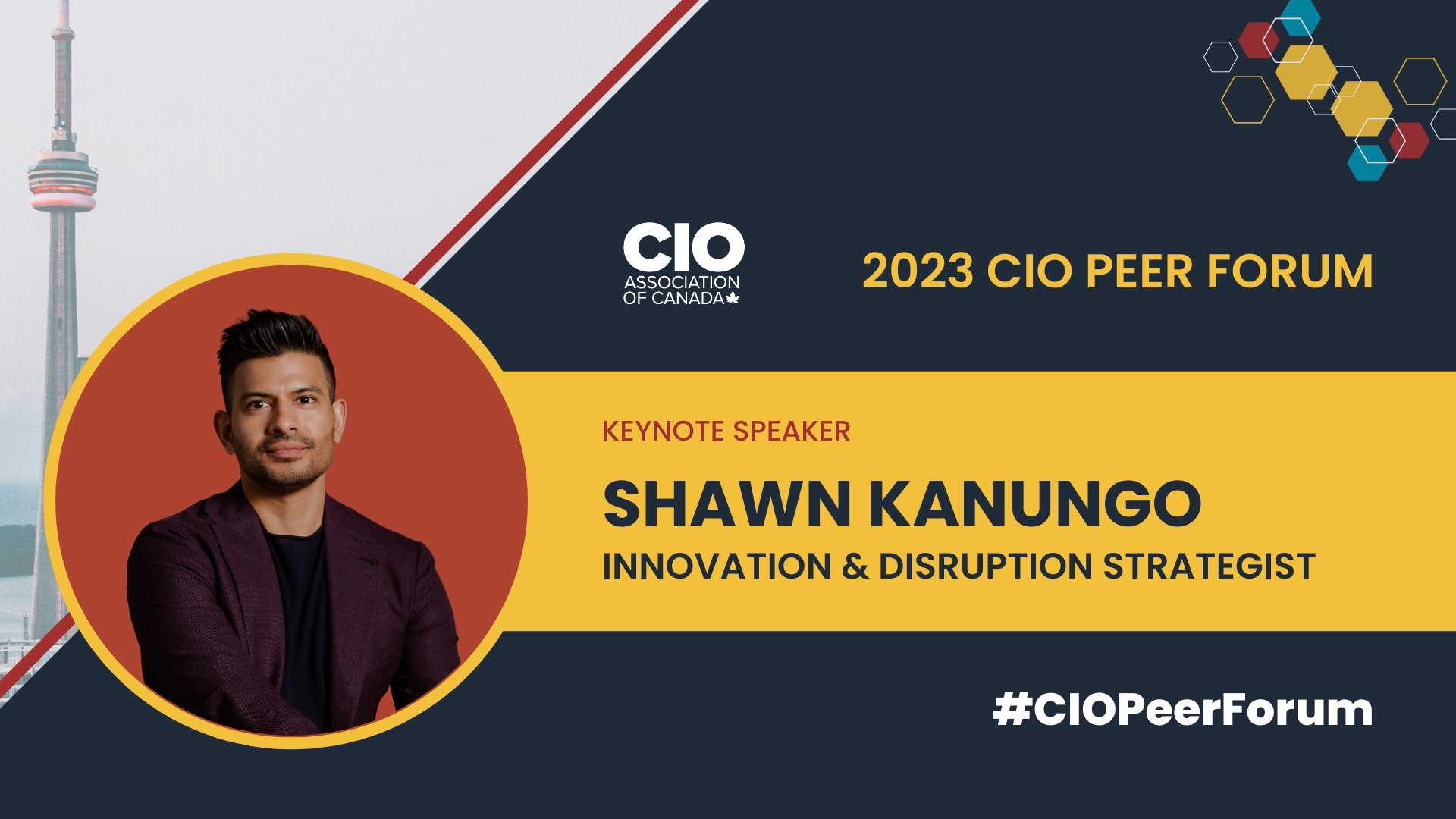 CIO
ASSOCIATION
OF CANADA

2023 CIO PEER FORUM

KEYNOTE SPEAKER

SHAWN KANUNGO

INNOVATION & DISRUPTION STRATEGIST

#CIOPeerForum